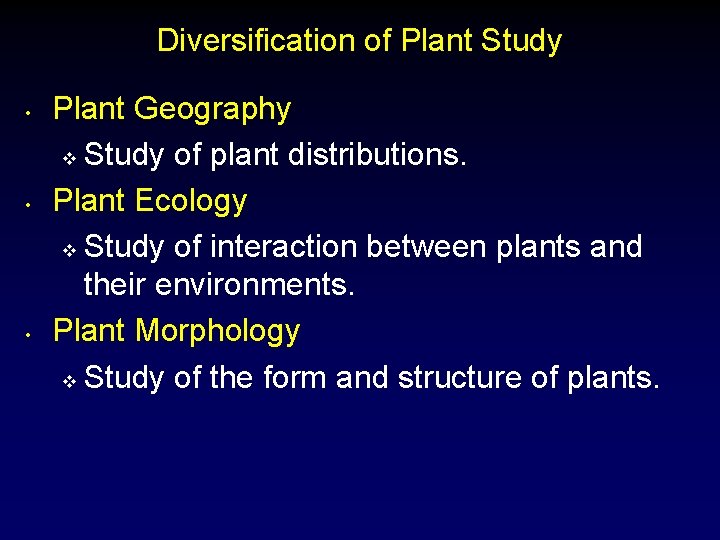 Diversification of Plant Study

• Plant Geography
  ❖ Study of plant distributions.
• Plant Ecology
  ❖ Study of interaction between plants and their environments.
• Plant Morphology
  ❖ Study of the form and structure of plants.